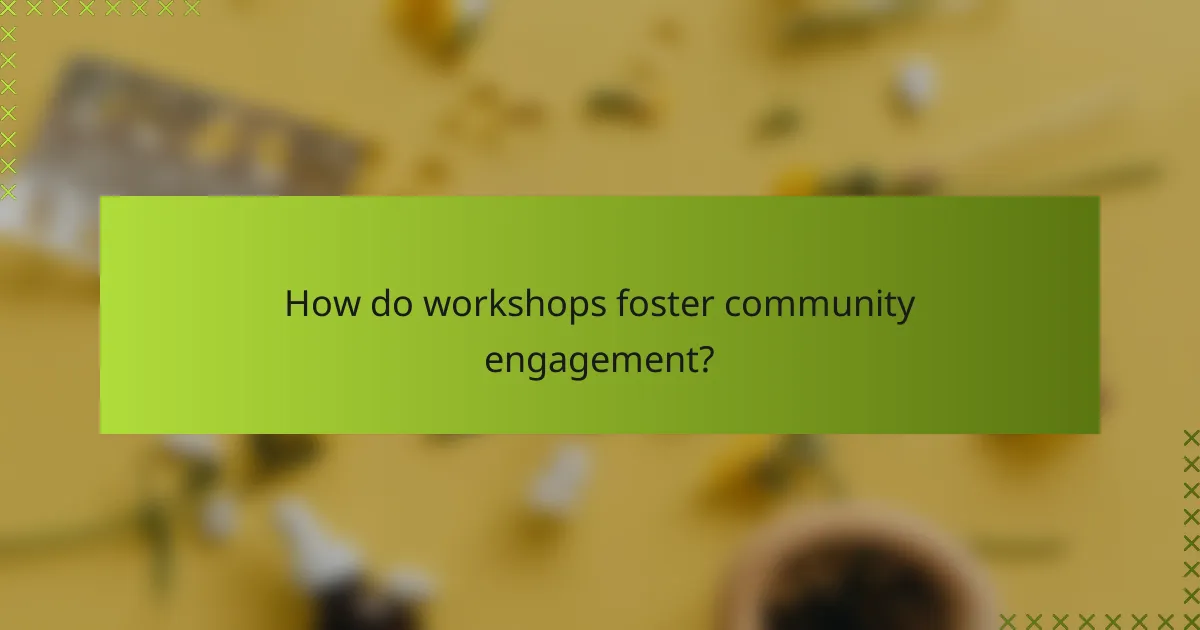 How do workshops foster community engagement?